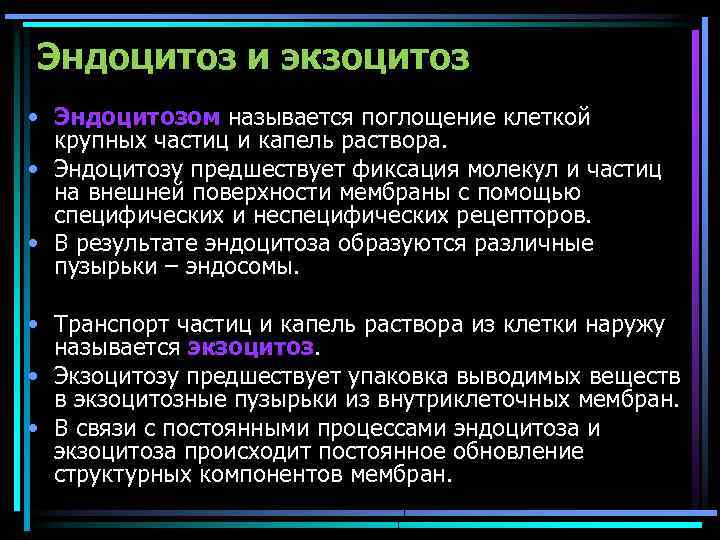 Эндоцитоз и экзоцитоз

• Эндоцитозом называется поглощение клеткой крупных частиц и капель раствора.
• Эндоцитозу предшествует фиксация молекул и частиц на внешней поверхности мембраны с помощью специфических и неспецифических рецепторов.
• В результате эндоцитоза образуются различные пузырьки – эндосомы.

• Транспорт частиц и капель раствора из клетки наружу называется экзоцитоз.
• Экзоцитозу предшествует упаковка выводимых веществ в экзоцитозные пузырьки из внутриклеточных мембран.
• В связи с постоянными процессами эндоцитоза и экзоцитоза происходит постоянное обновление структурных компонентов мембран.